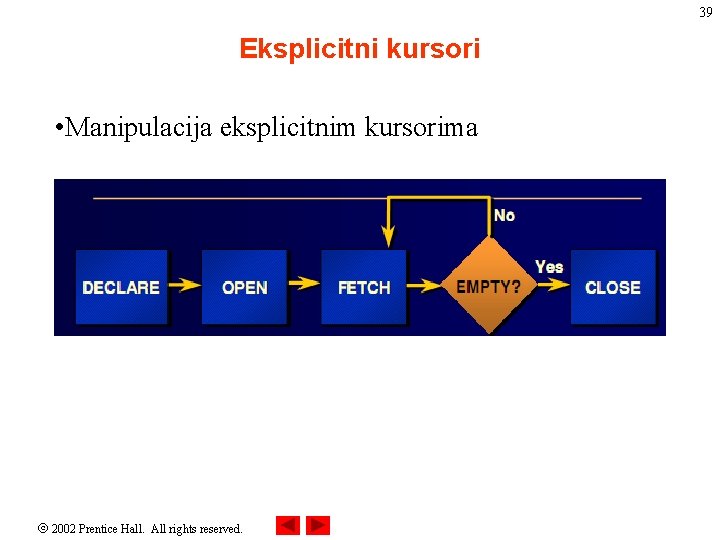 39

Eksplicitni kursori

•Manipulacija eksplicitnim kursorima

No

DECLARE

OPEN

FETCH

EMPTY?

Yes

CLOSE

© 2002 Prentice Hall. All rights reserved.